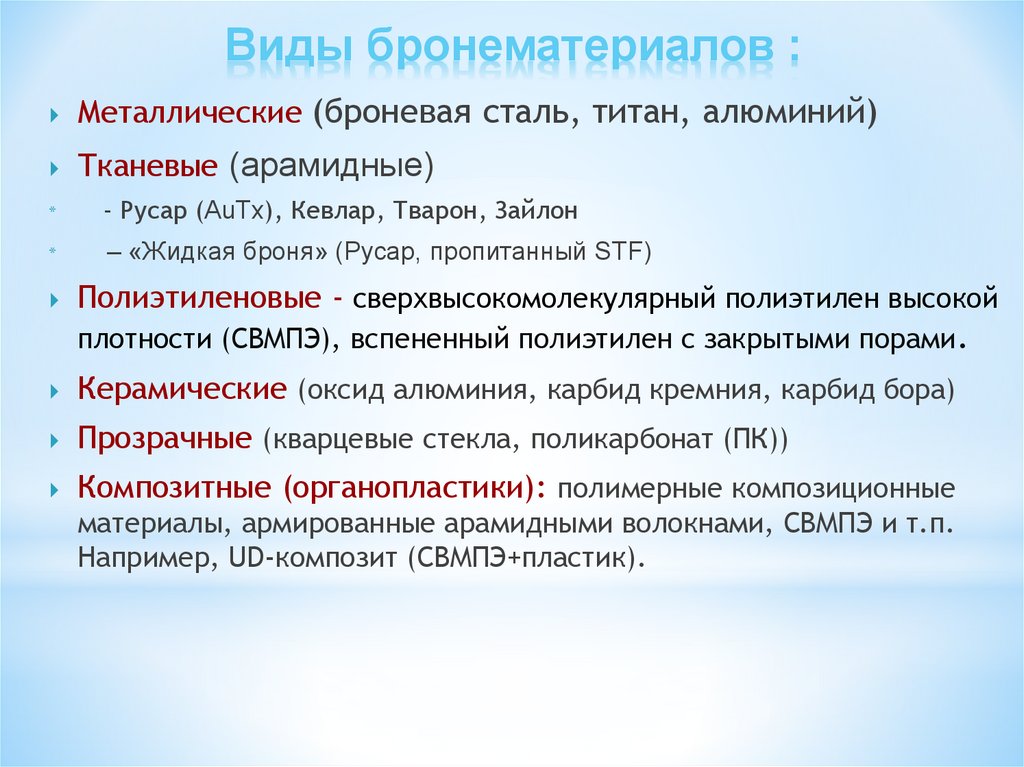 Виды бронематериалов :

Металлические (броневая сталь, титан, алюминий)

Тканевые (арамидные)

- Русар (AuTx), Кевлар, Тварон, Зайлон

– «Жидкая броня» (Русар, пропитанный STF)

Полиэтиленовые - сверхвысокомолекулярный полиэтилен высокой плотности (СВМПЭ), вспененный полиэтилен с закрытыми порами.

Керамические (оксид алюминия, карбид кремния, карбид бора)

Прозрачные (кварцевые стекла, поликарбонат (ПК))

Композитные (органопластики): полимерные композиционные материалы, армированные арамидными волокнами, СВМПЭ и т.п. Например, UD-композит (СВМПЭ+пластик).